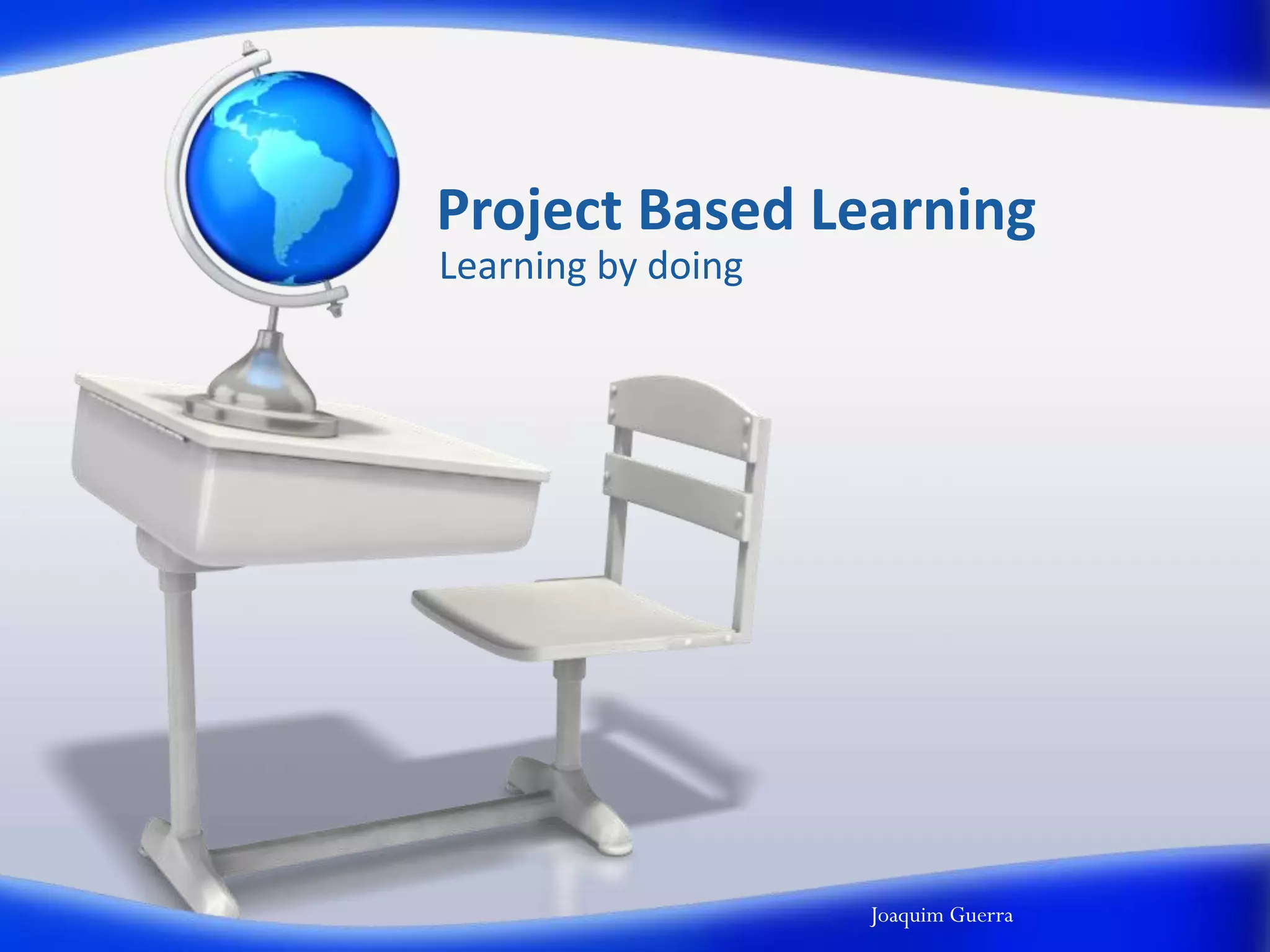 Project Based Learning
Learning by doing

Joaquim Guerra